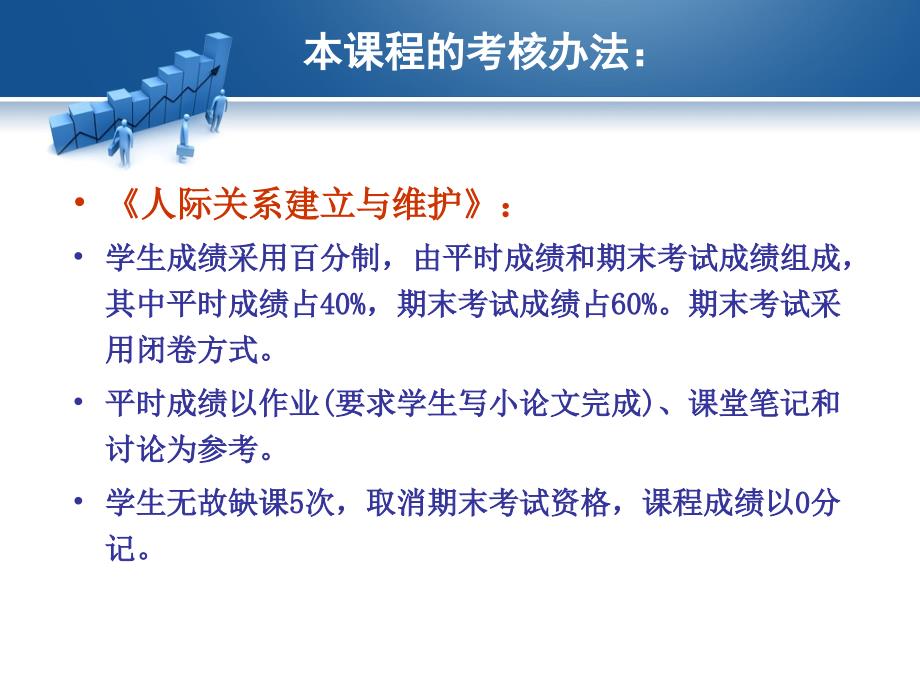 本课程的考核办法：

• 《人际关系建立与维护》：

• 学生成绩采用百分制，由平时成绩和期末考试成绩组成，其中平时成绩占40%，期末考试成绩占60%。期末考试采用闭卷方式。

• 平时成绩以作业(要求学生写小论文完成)、课堂笔记和讨论为参考。

• 学生无故缺课5次，取消期末考试资格，课程成绩以0分记。